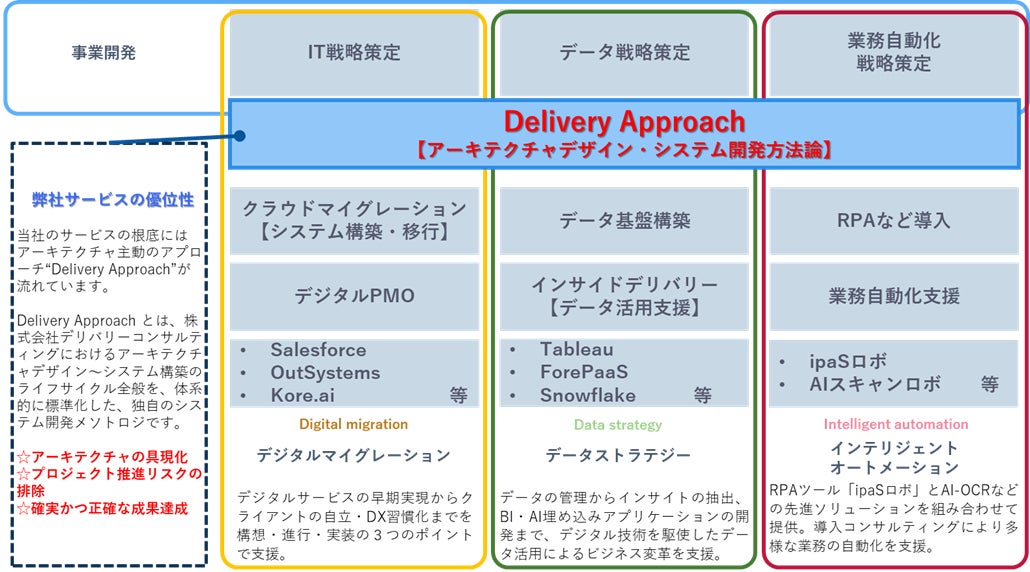 事業開発

IT戦略策定

データ戦略策定

業務自動化
戦略策定

Delivery Approach
【アーキテクチャデザイン・システム開発方法論】

弊社サービスの優位性

当社のサービスの根底にはアーキテクチャ主動のアプローチ“Delivery Approach”が流れています。

Delivery Approach とは、株式会社デリバリーコンサルティングにおけるアーキテクチャデザイン～システム構築のライフサイクル全般を、体系的に標準化した、独自のシステム開発メソトロジです。

☆アーキテクチャの具現化
☆プロジェクト推進リスクの排除
☆確実かつ正確な成果達成

クラウドマイグレーション
【システム構築・移行】

デジタルPMO

• Salesforce
• OutSystems
• Kore.ai 等

Digital migration
デジタルマイグレーション

デジタルサービスの早期実現からクライアントの自立・DX習慣化までを構想・進行・実装の３つのポイントで支援。

データ基盤構築

インサイドデリバリー
【データ活用支援】

• Tableau
• ForePaaS
• Snowflake 等

Data strategy
データストラテジー

データの管理からインサイトの抽出、BI・AI埋め込みアプリケーションの開発まで、デジタル技術を駆使したデータ活用によるビジネス変革を支援。

RPAなど導入

業務自動化支援

• ipaSロボ
• AIスキャンロボ 等

Intelligent automation
インテリジェント
オートメーション

RPAツール「ipaSロボ」とAI-OCRなどの先進ソリューションを組み合わせて提供。導入コンサルティングにより多様な業務の自動化を支援。